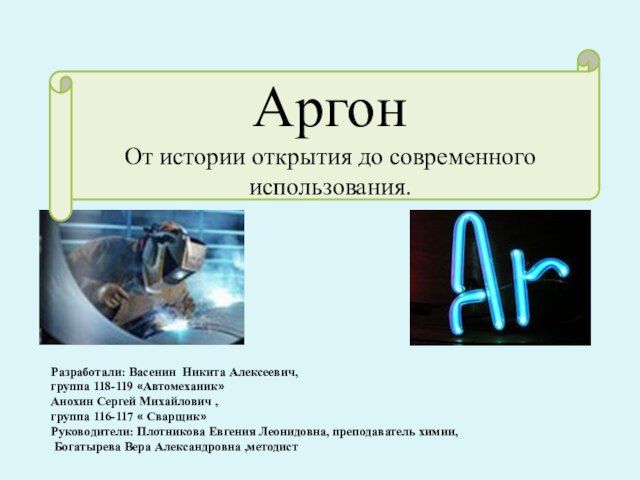 Аргон
От истории открытия до современного использования.

Ar

Разработали: Васенин Никита Алексеевич,
группа 118-119 «Автомеханик»
Анохин Сергей Михайлович ,
группа 116-117 « Сварщик»
Руководители: Плотникова Евгения Леонидовна, преподаватель химии,
Богатырева Вера Александровна ,методист